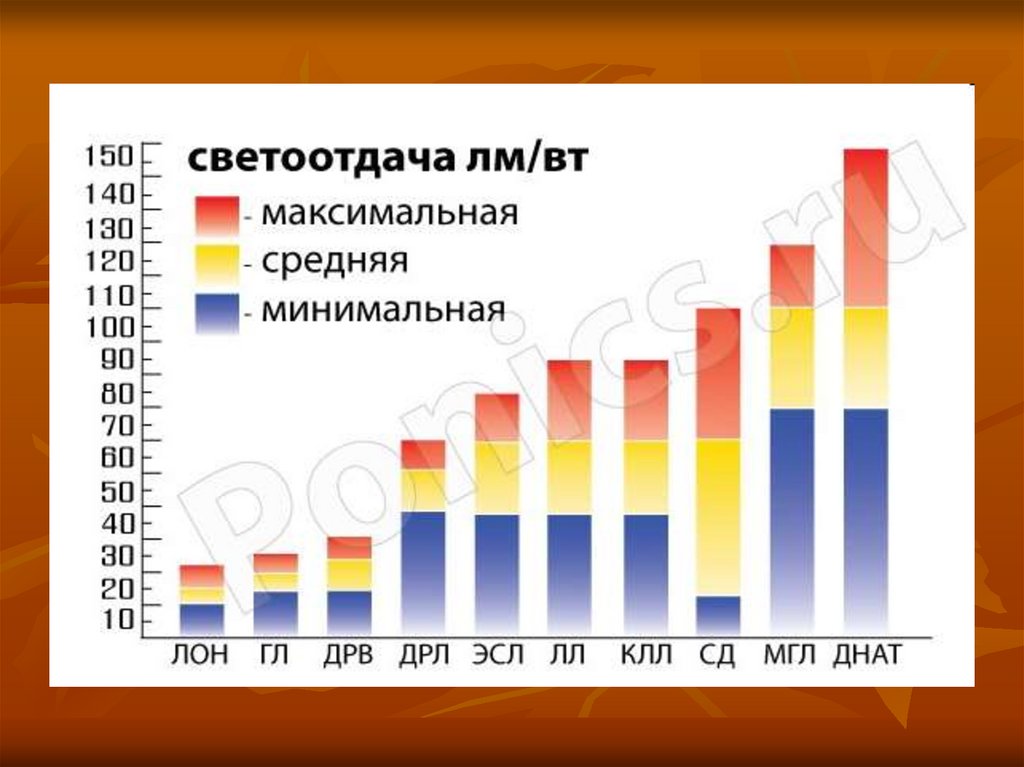 светоотдача лм/вт
- максимальная
- средняя
- минимальная

150
140
130
120
110
100
90
80
70
60
50
40
30
20
10

ЛОН ГЛ ДРВ ДРЛ ЭСЛ ЛЛ КЛЛ СД МГЛ ДНАТ

Ponics.ru